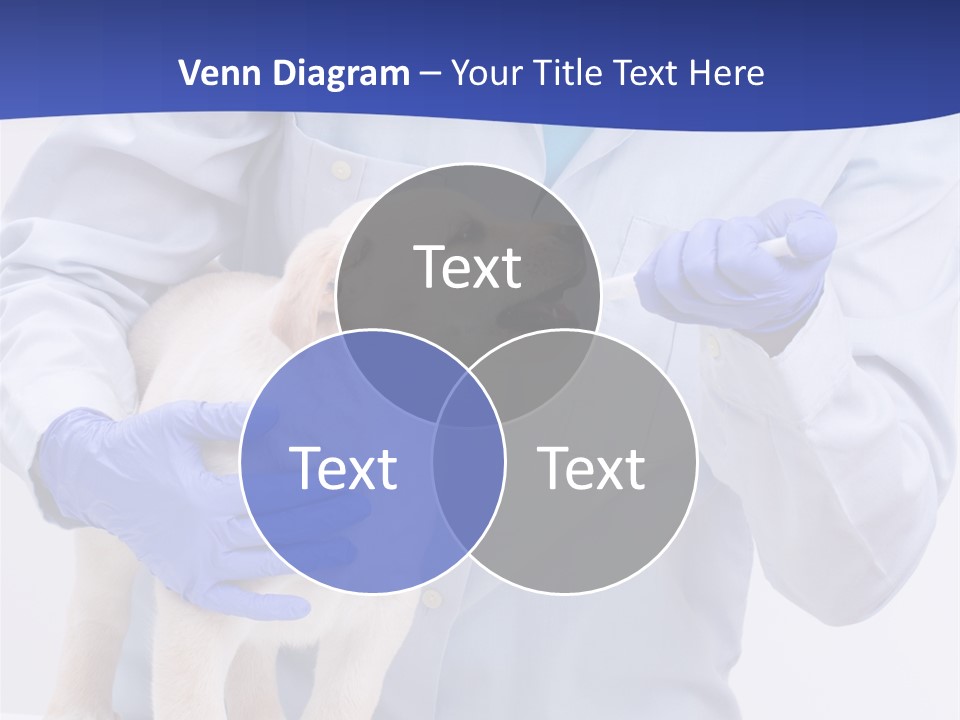 Venn Diagram – Your Title Text Here

Text

Text

Text